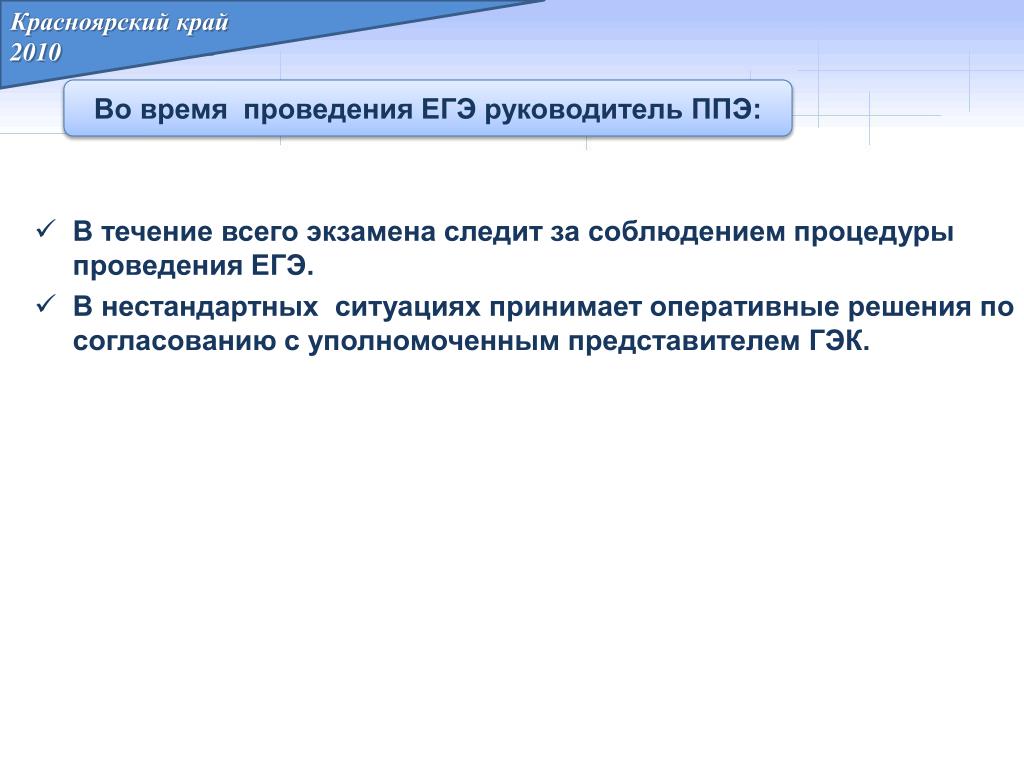 Красноярский край
2010

Во время проведения ЕГЭ руководитель ППЭ:

✓ В течение всего экзамена следит за соблюдением процедуры проведения ЕГЭ.
✓ В нестандартных ситуациях принимает оперативные решения по согласованию с уполномоченным представителем ГЭК.